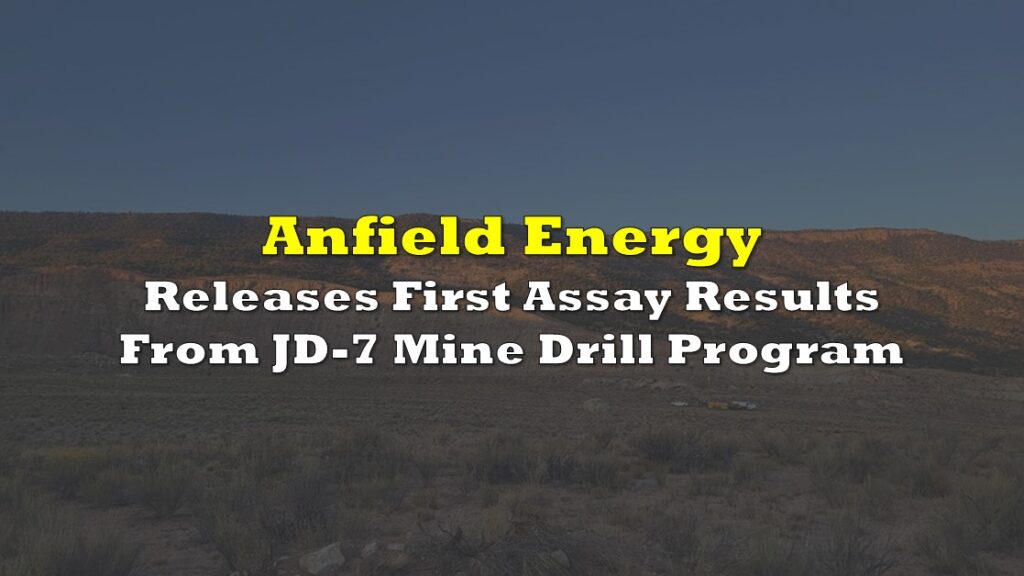 Anfield Energy
Releases First Assay Results From JD-7 Mine Drill Program